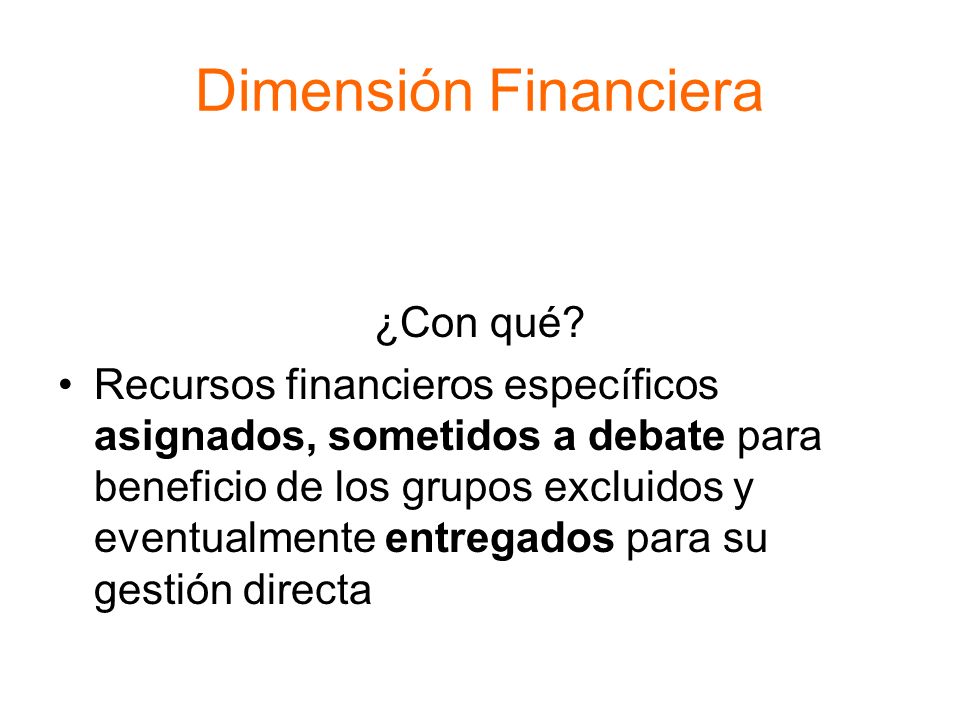 Dimensión Financiera

¿Con qué?

• Recursos financieros específicos asignados, sometidos a debate para beneficio de los grupos excluidos y eventualmente entregados para su gestión directa